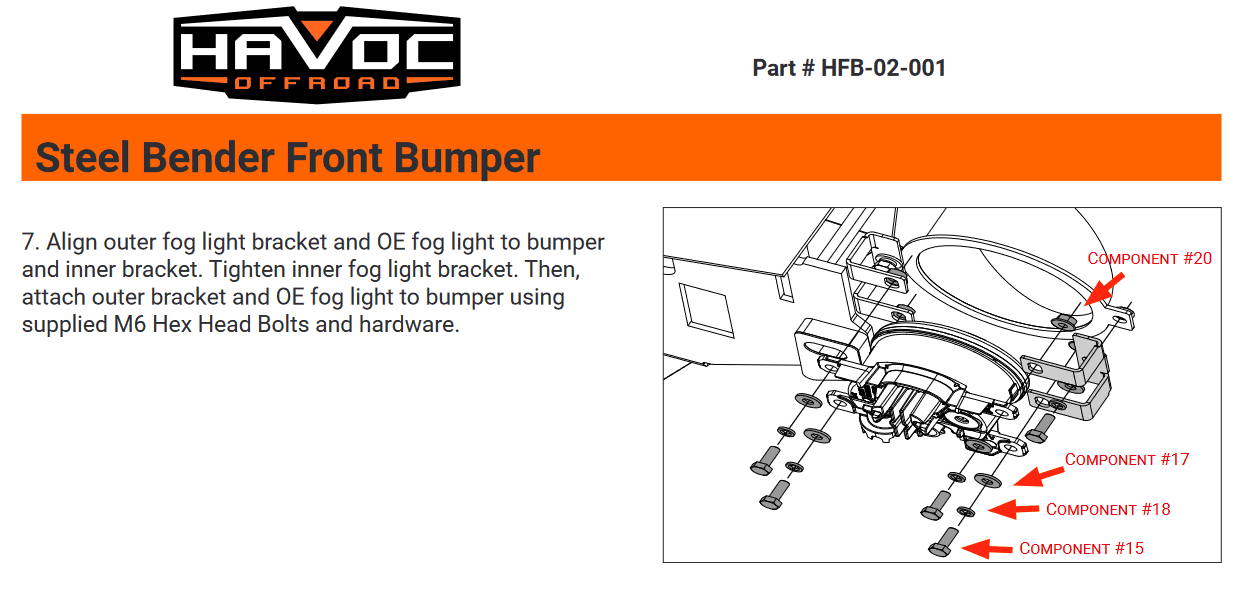 HAVOC
OFFROAD

Part # HFB-02-001

Steel Bender Front Bumper

7. Align outer fog light bracket and OE fog light to bumper and inner bracket. Tighten inner fog light bracket. Then, attach outer bracket and OE fog light to bumper using supplied M6 Hex Head Bolts and hardware.

COMPONENT #20
COMPONENT #17
COMPONENT #18
COMPONENT #15